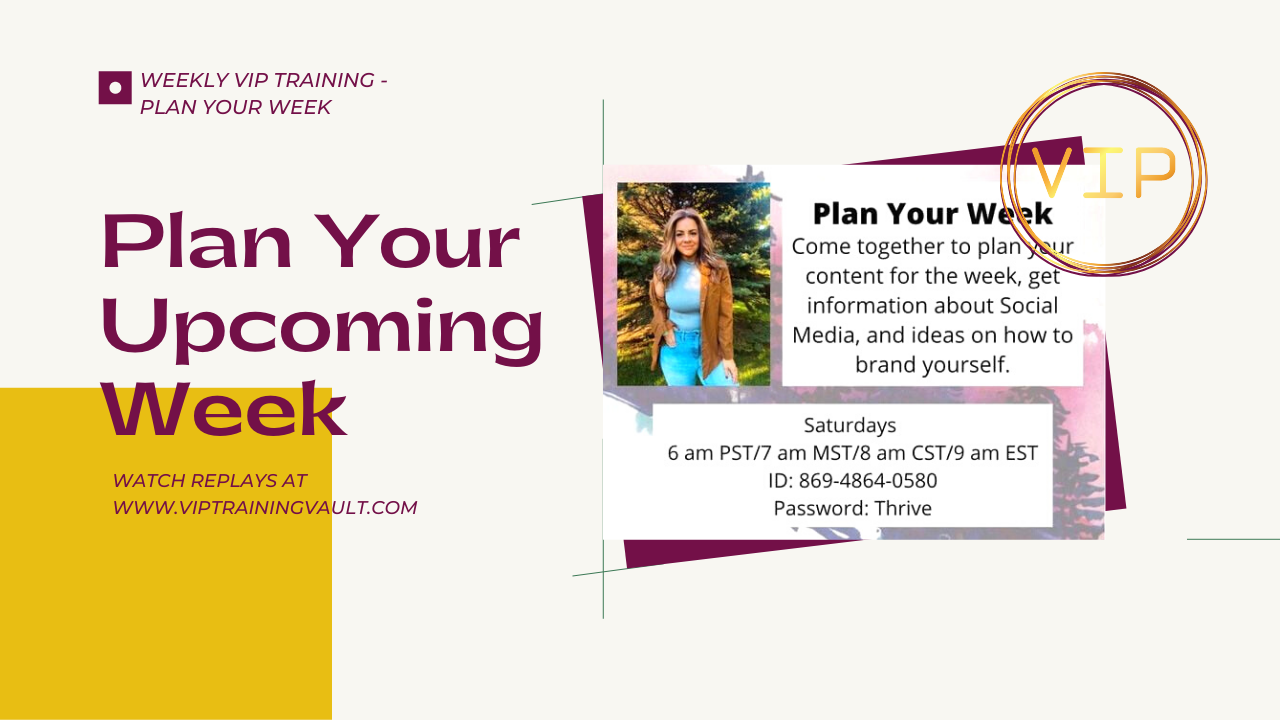 WEEKLY VIP TRAINING - PLAN YOUR WEEK

Plan Your Upcoming Week

WATCH REPLAYS AT WWW.VIPTRAININGVAULT.COM

VIP

Plan Your Week

Come together to plan your content for the week, get information about Social Media, and ideas on how to brand yourself.

Saturdays
6 am PST/7 am MST/8 am CST/9 am EST
ID: 869-4864-0580
Password: Thrive